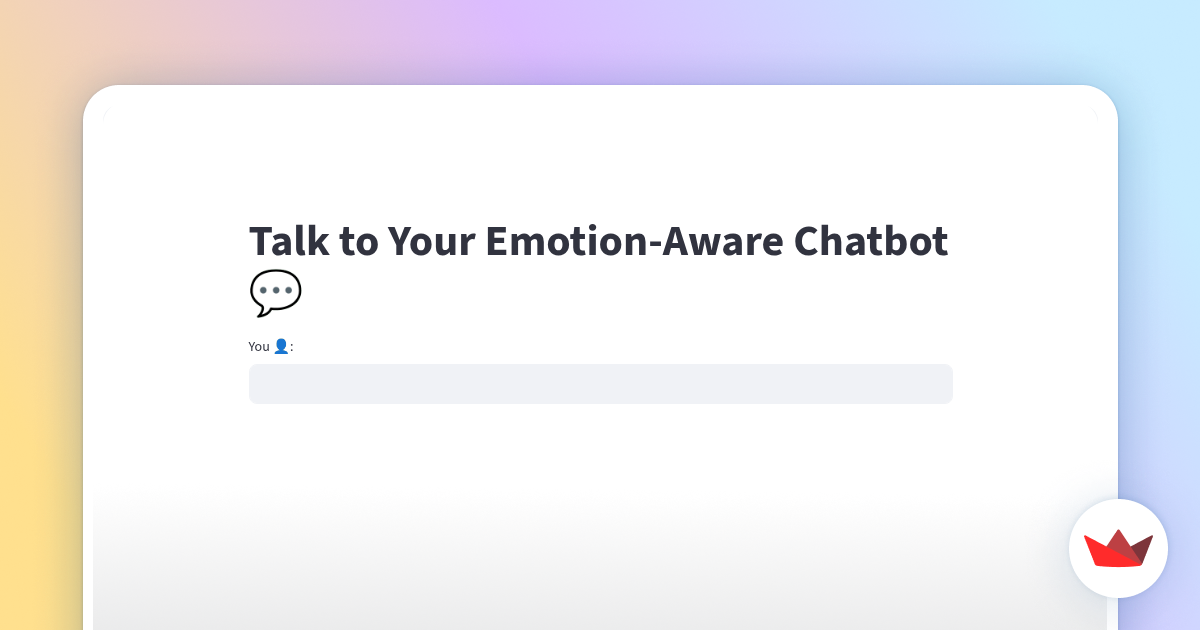 Talk to Your Emotion-Aware Chatbot 💬

You 👤: